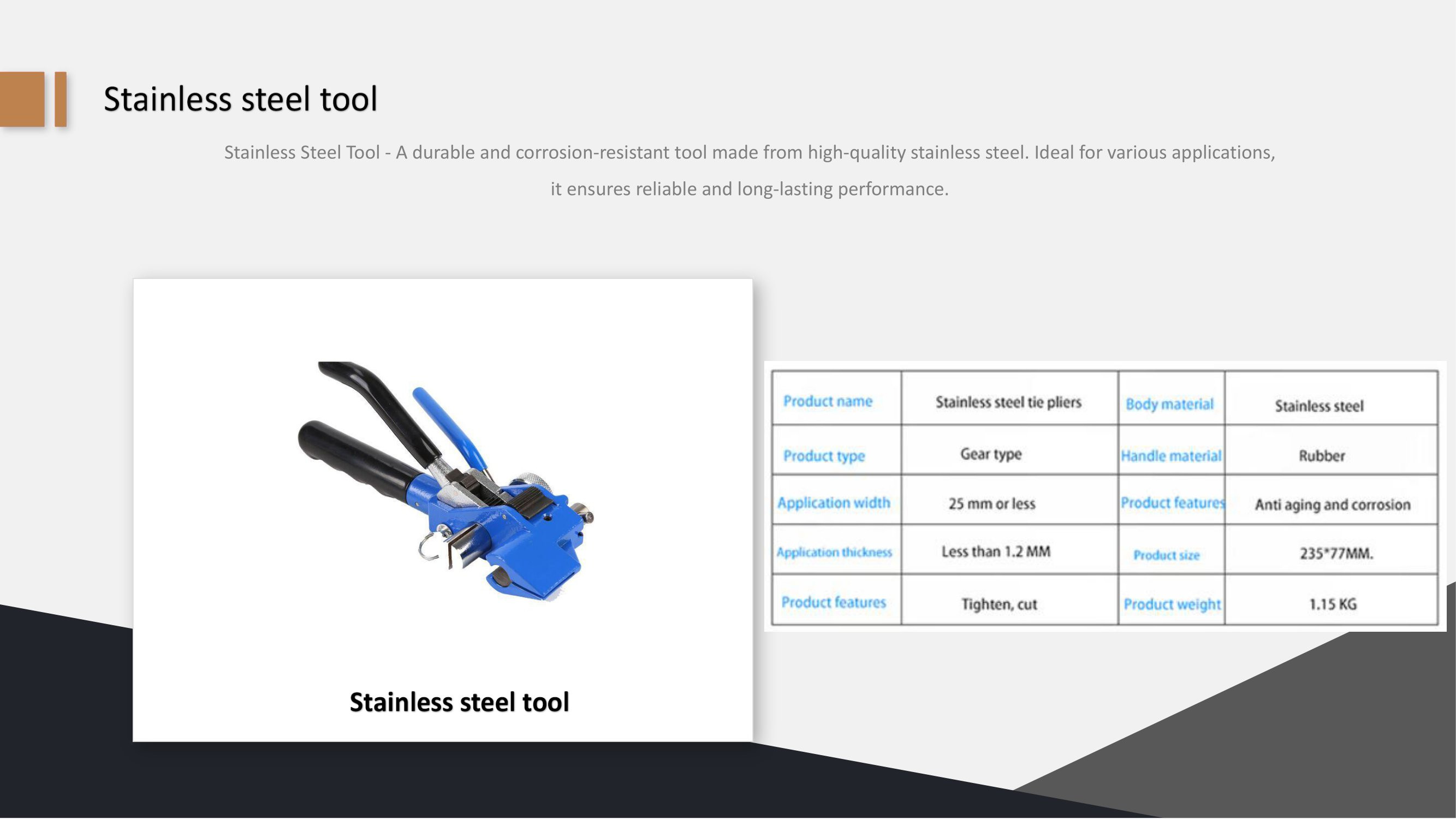 Stainless steel tool

Stainless Steel Tool - A durable and corrosion-resistant tool made from high-quality stainless steel. Ideal for various applications, it ensures reliable and long-lasting performance.

Stainless steel tool

| Product name | Stainless steel tie pliers | Body material | Stainless steel |
|---|---|---|---|
| Product type | Gear type | Handle material | Rubber |
| Application width | 25 mm or less | Product features | Anti aging and corrosion |
| Application thickness | Less than 1.2 MM | Product size | 235*77MM. |
| Product features | Tighten, cut | Product weight | 1.15 KG |